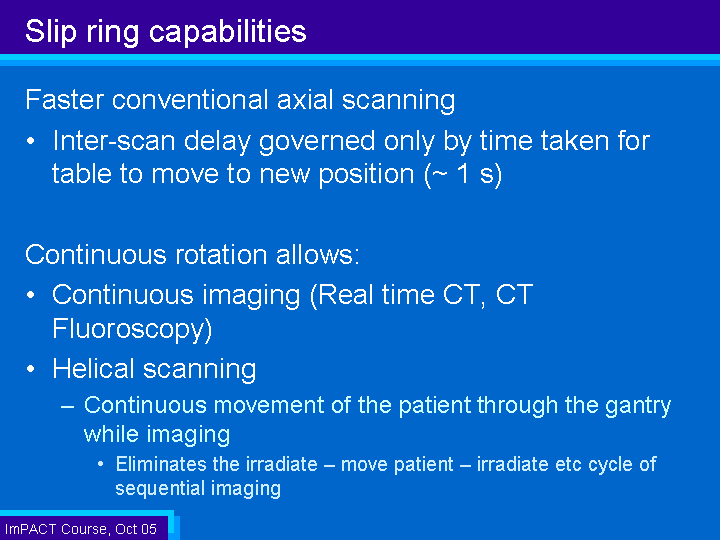 Slip ring capabilities

Faster conventional axial scanning

• Inter-scan delay governed only by time taken for table to move to new position (~ 1 s)

Continuous rotation allows:

• Continuous imaging (Real time CT, CT Fluoroscopy)

• Helical scanning

– Continuous movement of the patient through the gantry while imaging

• Eliminates the irradiate – move patient – irradiate etc cycle of sequential imaging

ImPACT Course, Oct 05